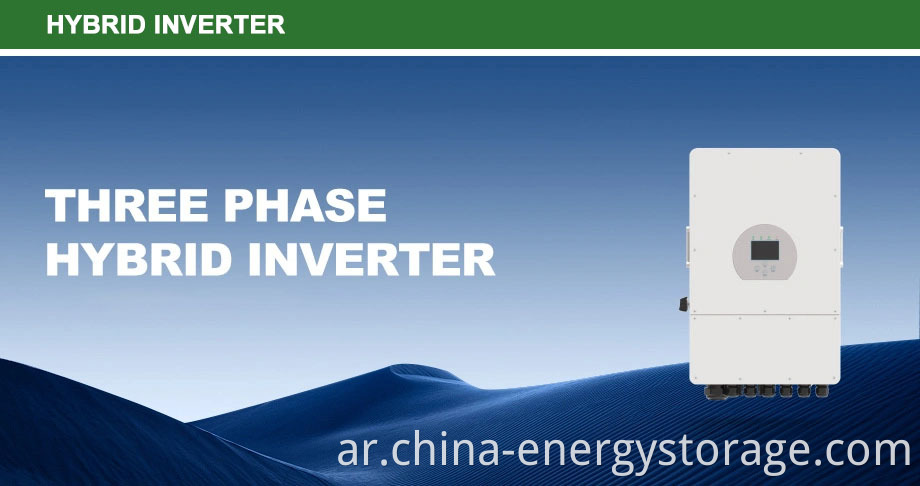 HYBRID INVERTER

THREE PHASE HYBRID INVERTER

ar.china-energystorage.com